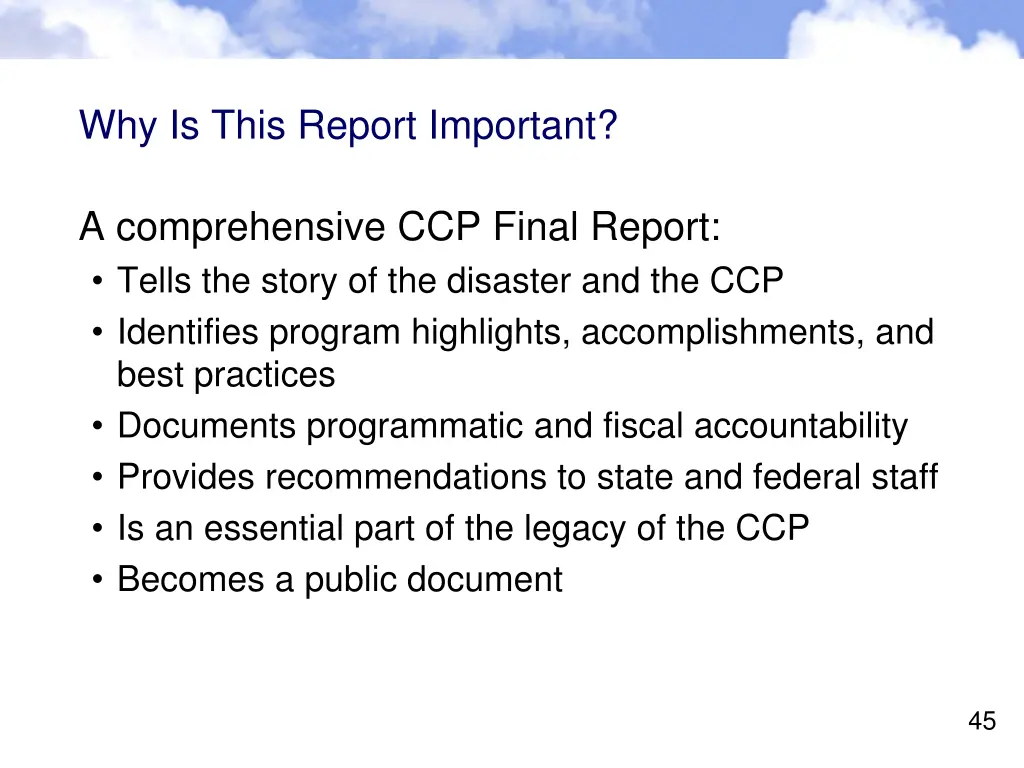 Why Is This Report Important?

A comprehensive CCP Final Report:
• Tells the story of the disaster and the CCP
• Identifies program highlights, accomplishments, and best practices
• Documents programmatic and fiscal accountability
• Provides recommendations to state and federal staff
• Is an essential part of the legacy of the CCP
• Becomes a public document

45